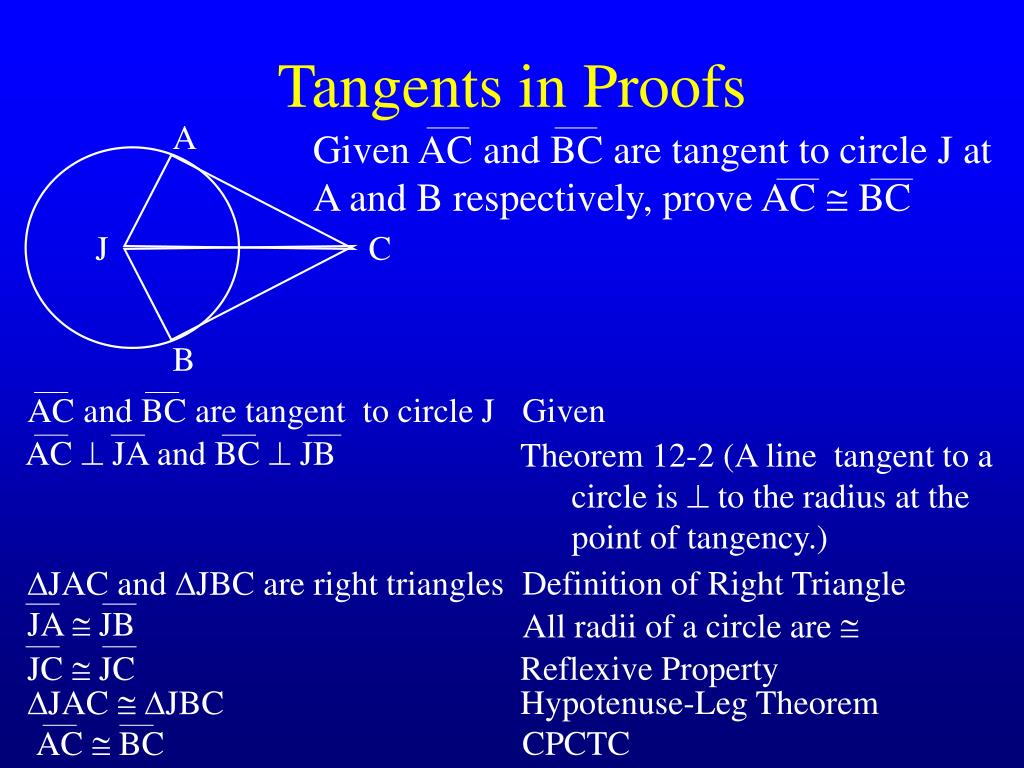 Tangents in Proofs

A

J

C

B

Given $\overline{AC}$ and $\overline{BC}$ are tangent to circle J at A and B respectively, prove $\overline{AC} \cong \overline{BC}$

| | |
|---|---|
| $\overline{AC}$ and $\overline{BC}$ are tangent to circle J | Given |
| $\overline{AC} \perp \overline{JA}$ and $\overline{BC} \perp \overline{JB}$ | Theorem 12-2 (A line tangent to a circle is $\perp$ to the radius at the point of tangency.) |
| $\Delta JAC$ and $\Delta JBC$ are right triangles | Definition of Right Triangle |
| $\overline{JA} \cong \overline{JB}$ | All radii of a circle are $\cong$ |
| $\overline{JC} \cong \overline{JC}$ | Reflexive Property |
| $\Delta JAC \cong \Delta JBC$ | Hypotenuse-Leg Theorem |
| $\overline{AC} \cong \overline{BC}$ | CPCTC |